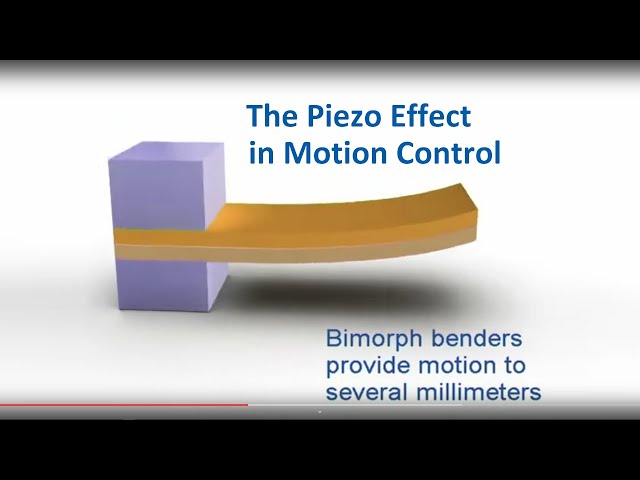 The Piezo Effect
in Motion Control

Bimorph benders provide motion to several millimeters